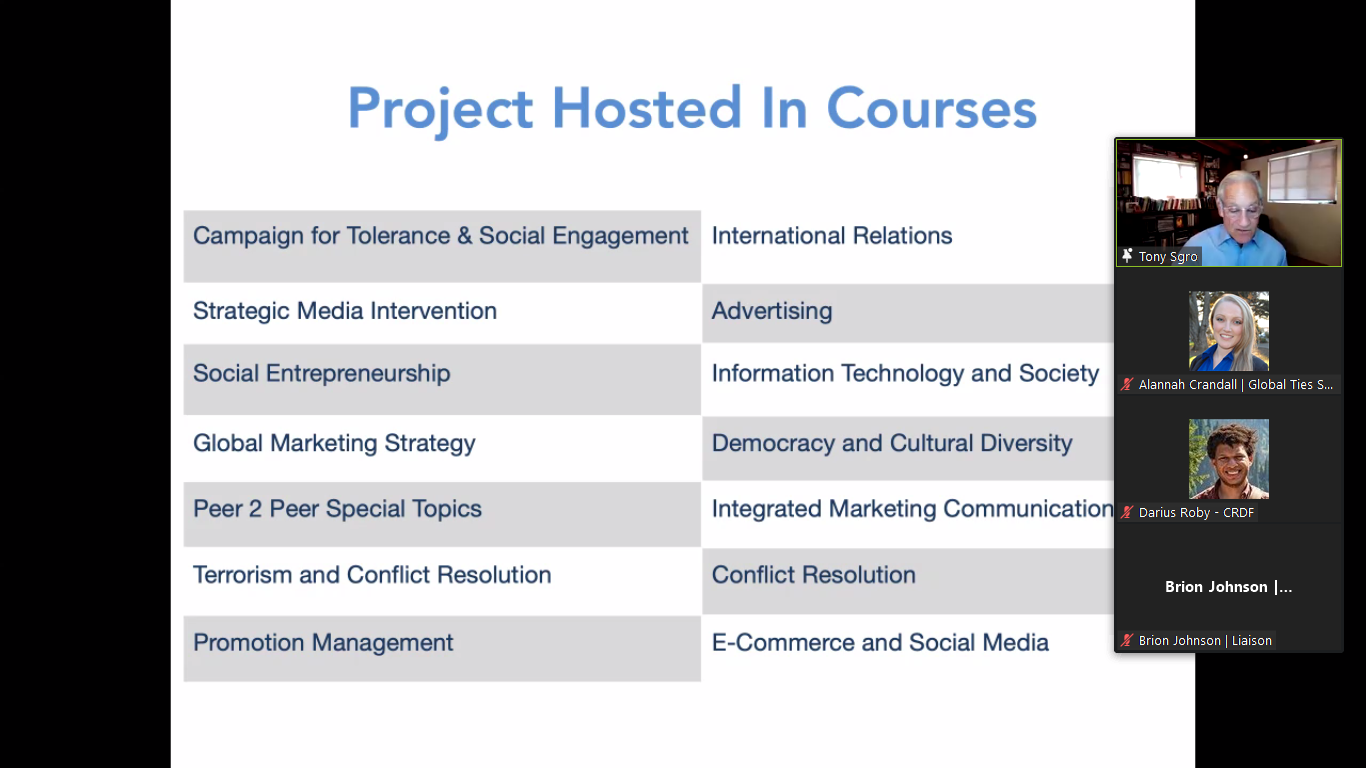 Project Hosted In Courses

| | |
|---|---|
| Campaign for Tolerance & Social Engagement | International Relations |
| Strategic Media Intervention | Advertising |
| Social Entrepreneurship | Information Technology and Society |
| Global Marketing Strategy | Democracy and Cultural Diversity |
| Peer 2 Peer Special Topics | Integrated Marketing Communication |
| Terrorism and Conflict Resolution | Conflict Resolution |
| Promotion Management | E-Commerce and Social Media |

Tony Sgro

Alannah Crandall | Global Ties S...

Darius Roby - CRDF

Brion Johnson |...

Brion Johnson | Liaison